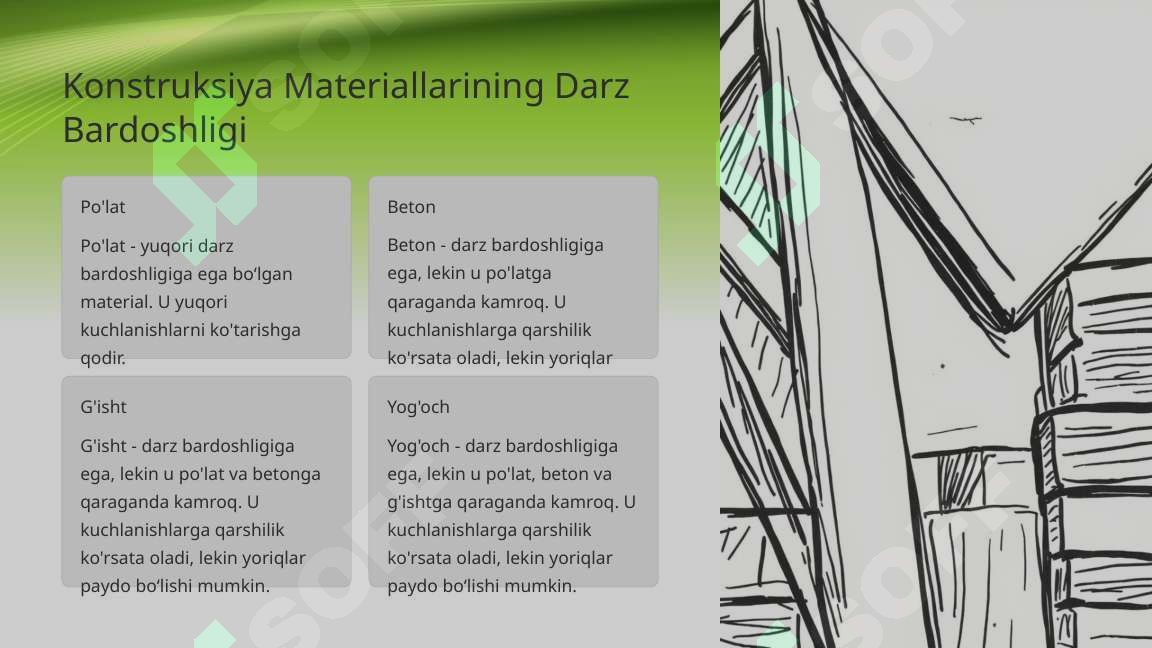 Konstruksiya Materiallarining Darz Bardoshligi

Po'lat

Po'lat - yuqori darz bardoshligiga ega bo‘lgan material. U yuqori kuchlanishlarni ko'tarishga qodir.

Beton

Beton - darz bardoshligiga ega, lekin u po'latga qaraganda kamroq. U kuchlanishlarga qarshilik ko'rsata oladi, lekin yoriqlar

G'isht

G'isht - darz bardoshligiga ega, lekin u po'lat va betonga qaraganda kamroq. U kuchlanishlarga qarshilik ko'rsata oladi, lekin yoriqlar paydo bo‘lishi mumkin.

Yog'och

Yog'och - darz bardoshligiga ega, lekin u po'lat, beton va g'ishtga qaraganda kamroq. U kuchlanishlarga qarshilik ko'rsata oladi, lekin yoriqlar paydo bo‘lishi mumkin.